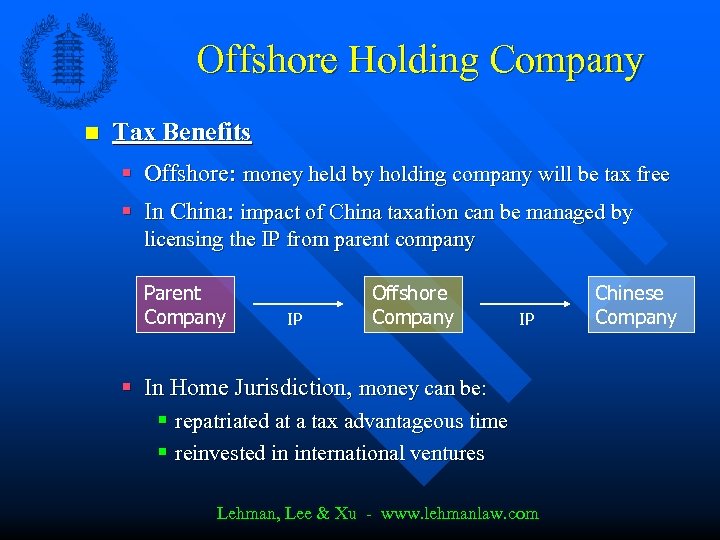 Offshore Holding Company

Tax Benefits

Offshore: money held by holding company will be tax free

In China: impact of China taxation can be managed by licensing the IP from parent company

Parent Company

IP

Offshore Company

IP

Chinese Company

In Home Jurisdiction, money can be:

repatriated at a tax advantageous time

reinvested in international ventures

Lehman, Lee & Xu - www.lehmanlaw.com